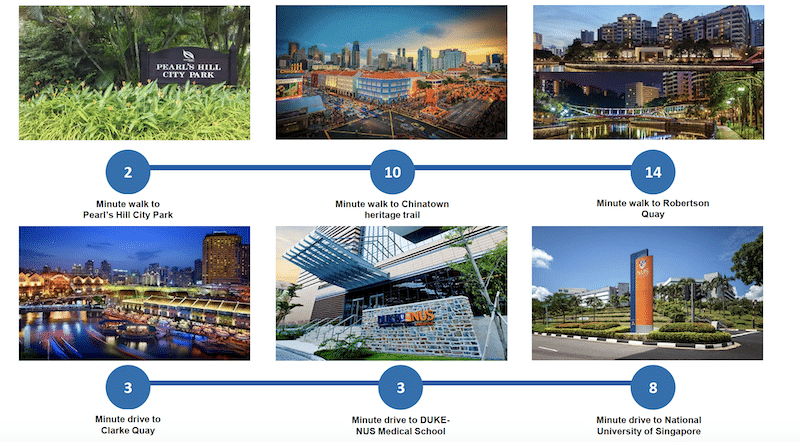 PEARL'S HILL CITY PARK

2

Minute walk to Pearl's Hill City Park

10

Minute walk to Chinatown heritage trail

14

Minute walk to Robertson Quay

DUKE NUS

NUS

3

Minute drive to Clarke Quay

3

Minute drive to DUKE-NUS Medical School

8

Minute drive to National University of Singapore